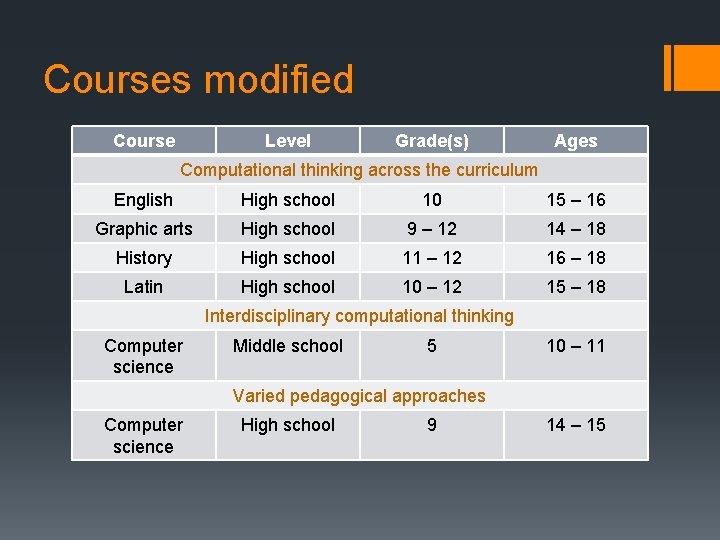 Courses modified

| Course | Level | Grade(s) | Ages |
|---|---|---|---|
| Computational thinking across the curriculum | | | |
| English | High school | 10 | 15 – 16 |
| Graphic arts | High school | 9 – 12 | 14 – 18 |
| History | High school | 11 – 12 | 16 – 18 |
| Latin | High school | 10 – 12 | 15 – 18 |
| Interdisciplinary computational thinking | | | |
| Computer science | Middle school | 5 | 10 – 11 |
| Varied pedagogical approaches | | | |
| Computer science | High school | 9 | 14 – 15 |